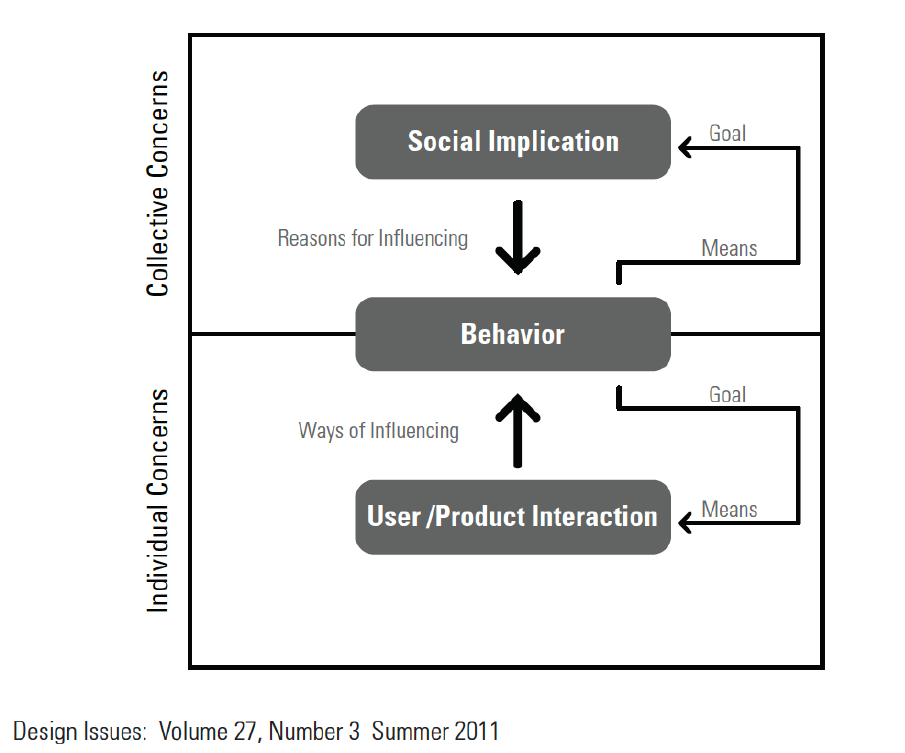 Collective Concerns

Social Implication

Goal

Reasons for Influencing

Means

Behavior

Individual Concerns

Goal

Ways of Influencing

User /Product Interaction

Means

Design Issues: Volume 27, Number 3 Summer 2011